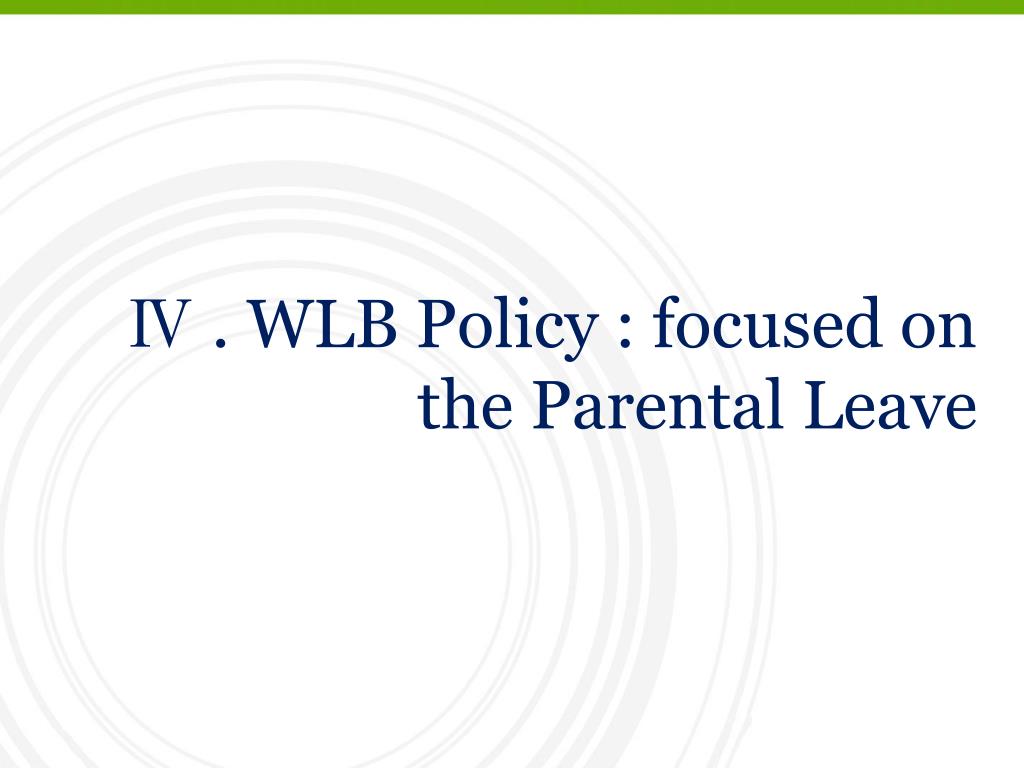 Ⅳ . WLB Policy : focused on the Parental Leave